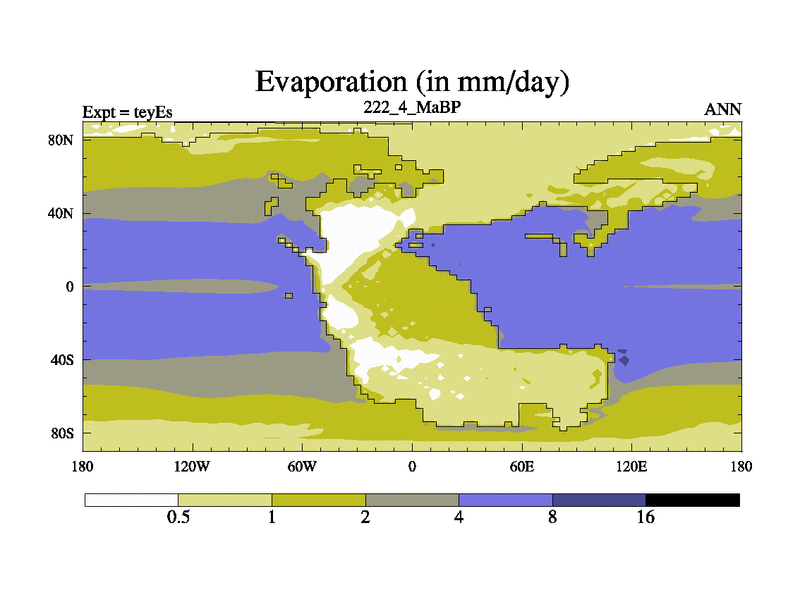 Evaporation (in mm/day)

Expt = teyEs

222_4_MaBP

ANN

80N
40N
0
40S
80S

180
120W
60W
0
60E
120E
180

0.5
1
2
4
8
16